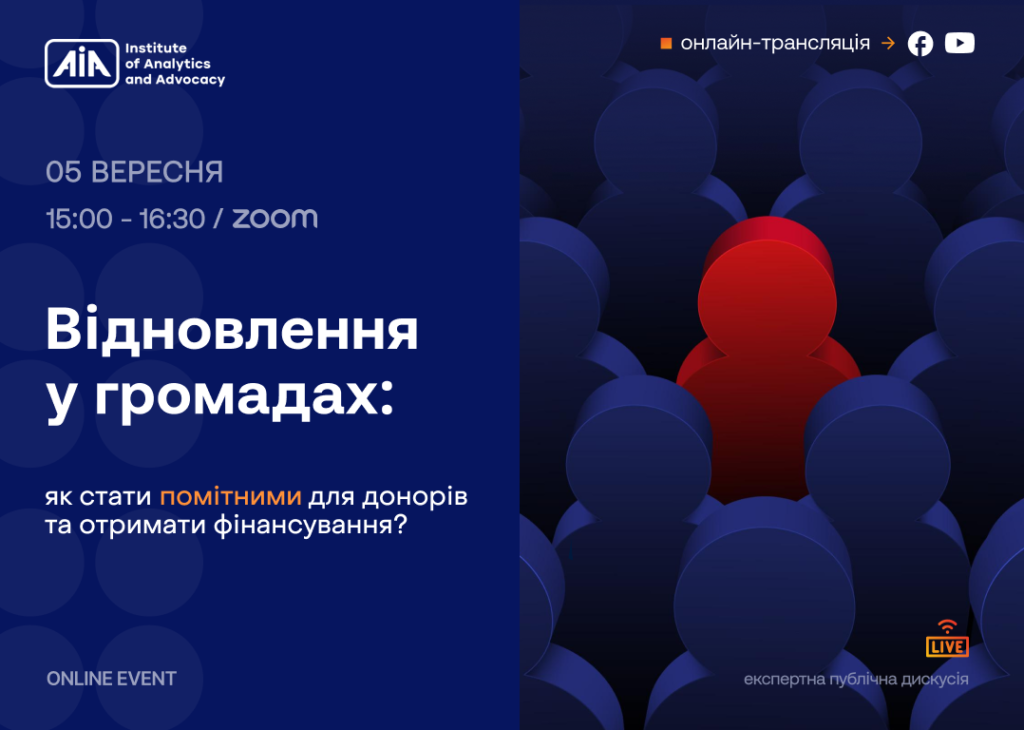 AIA Institute of Analytics and Advocacy

онлайн-трансляція →

05 ВЕРЕСНЯ

15:00 - 16:30 / zoom

Відновлення у громадах:

як стати помітними для донорів та отримати фінансування?

ONLINE EVENT

LIVE

експертна публічна дискусія